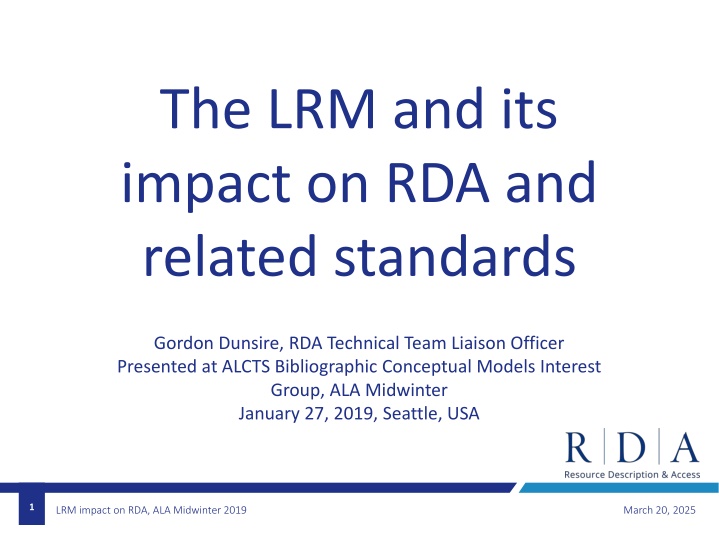 The LRM and its impact on RDA and related standards

Gordon Dunsire, RDA Technical Team Liaison Officer
Presented at ALCTS Bibliographic Conceptual Models Interest Group, ALA Midwinter
January 27, 2019, Seattle, USA

R | D | A
Resource Description & Access

1 LRM impact on RDA, ALA Midwinter 2019 March 20, 2025